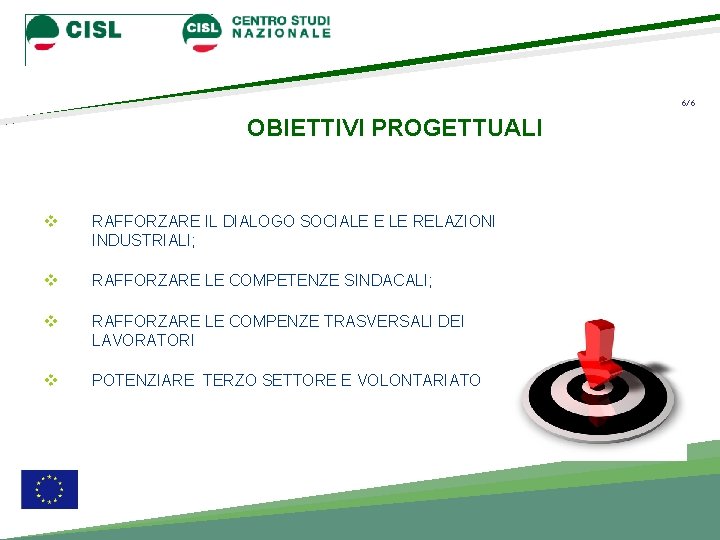 CISL

CISL CENTRO STUDI NAZIONALE

6/6

OBIETTIVI PROGETTUALI

❖ RAFFORZARE IL DIALOGO SOCIALE E LE RELAZIONI INDUSTRIALI;

❖ RAFFORZARE LE COMPETENZE SINDACALI;

❖ RAFFORZARE LE COMPENZE TRASVERSALI DEI LAVORATORI

❖ POTENZIARE TERZO SETTORE E VOLONTARIATO